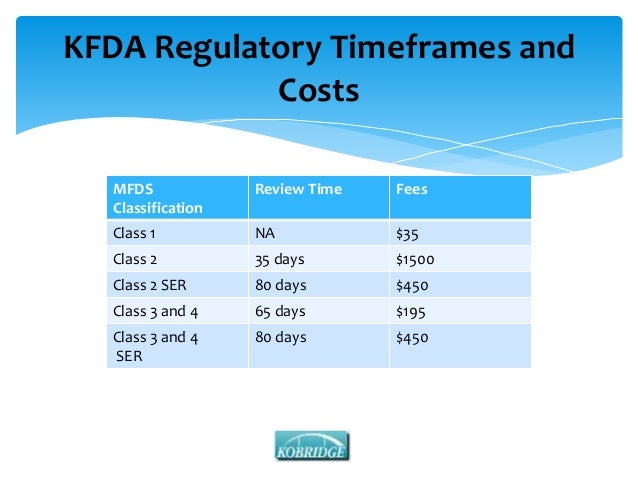 KFDA Regulatory Timeframes and Costs

| MFDS Classification | Review Time | Fees |
|---|---|---|
| Class 1 | NA | \$35 |
| Class 2 | 35 days | \$1500 |
| Class 2 SER | 80 days | \$450 |
| Class 3 and 4 | 65 days | \$195 |
| Class 3 and 4 SER | 80 days | \$450 |

KOBRIDGE